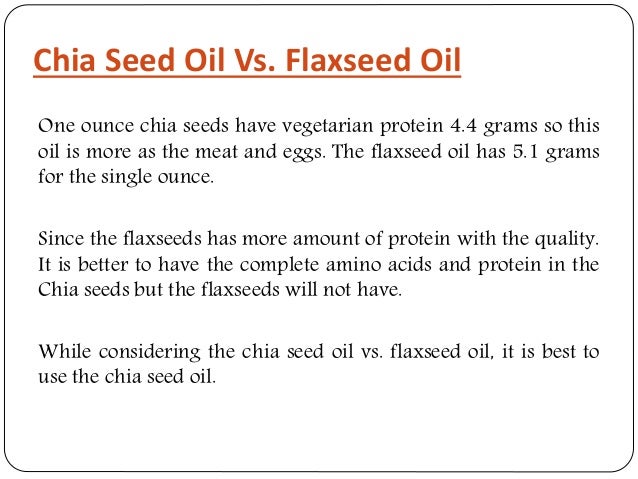 Chia Seed Oil Vs. Flaxseed Oil

One ounce chia seeds have vegetarian protein 4.4 grams so this oil is more as the meat and eggs. The flaxseed oil has 5.1 grams for the single ounce.

Since the flaxseeds has more amount of protein with the quality. It is better to have the complete amino acids and protein in the Chia seeds but the flaxseeds will not have.

While considering the chia seed oil vs. flaxseed oil, it is best to use the chia seed oil.